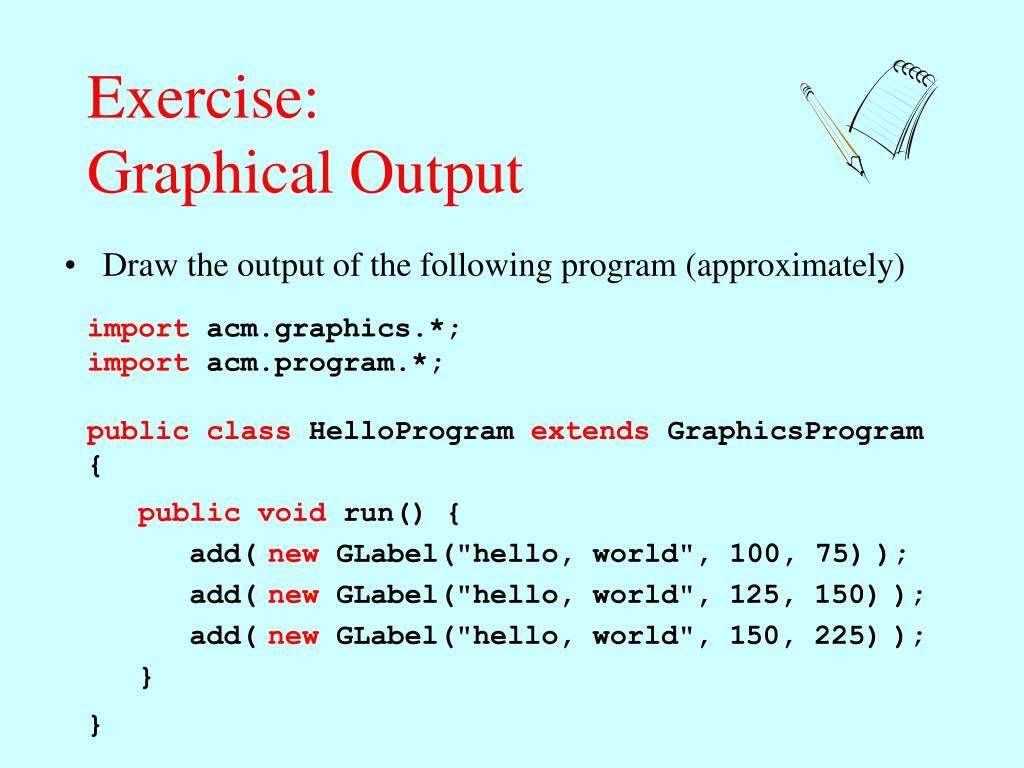 Exercise:
Graphical Output

• Draw the output of the following program (approximately)

import acm.graphics.*;
import acm.program.*;

public class HelloProgram extends GraphicsProgram
{
public void run() {
add( new GLabel("hello, world", 100, 75) );
add( new GLabel("hello, world", 125, 150) );
add( new GLabel("hello, world", 150, 225) );
}
}